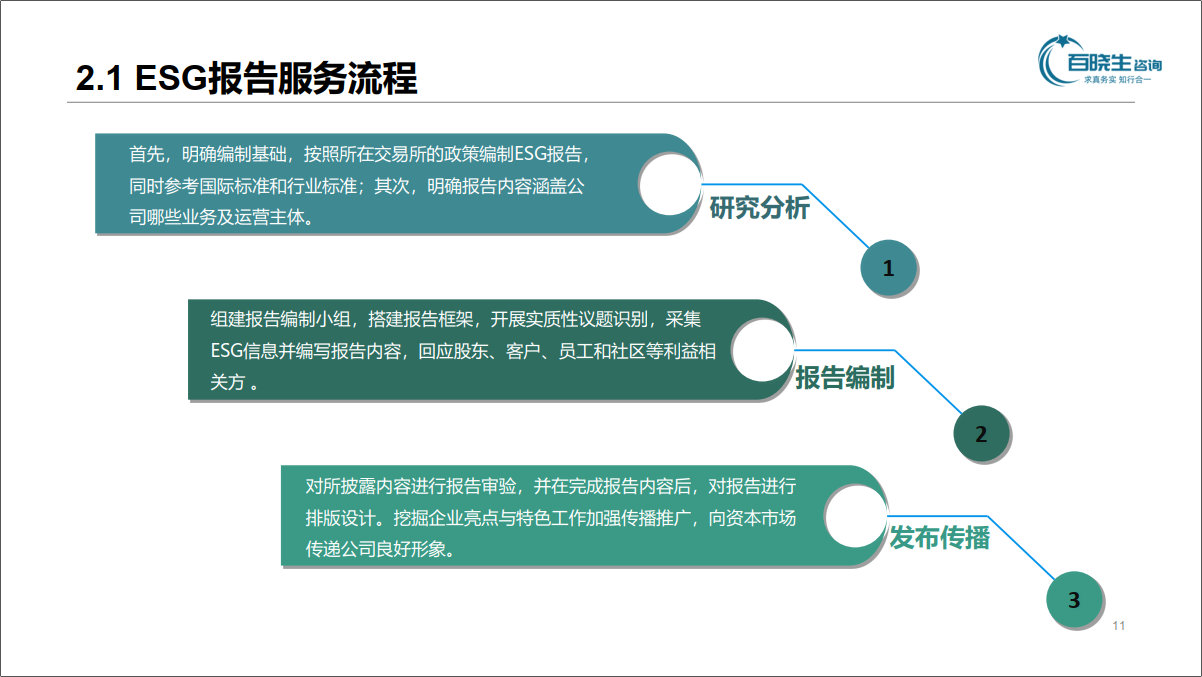 2.1 ESG报告服务流程

百晓生咨询
求真务实 知行合一

首先，明确编制基础，按照所在交易所的政策编制ESG报告，同时参考国际标准和行业标准；其次，明确报告内容涵盖公司哪些业务及运营主体。

研究分析

1

组建报告编制小组，搭建报告框架，开展实质性议题识别，采集ESG信息并编写报告内容，回应股东、客户、员工和社区等利益相关方 。

报告编制

2

对所披露内容进行报告审验，并在完成报告内容后，对报告进行排版设计。挖掘企业亮点与特色工作加强传播推广，向资本市场传递公司良好形象。

发布传播

3

11